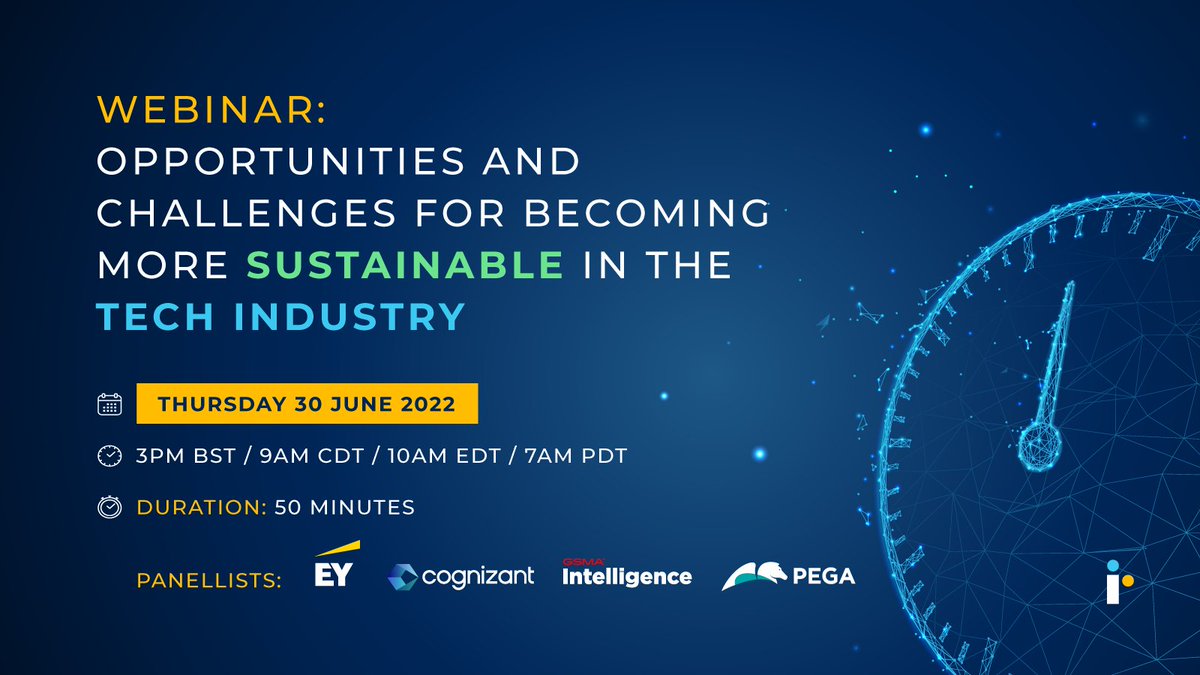 WEBINAR:
OPPORTUNITIES AND CHALLENGES FOR BECOMING MORE SUSTAINABLE IN THE TECH INDUSTRY

THURSDAY 30 JUNE 2022

3PM BST / 9AM CDT / 10AM EDT / 7AM PDT

DURATION: 50 MINUTES

PANELLISTS: EY cognizant GSMA Intelligence PEGA